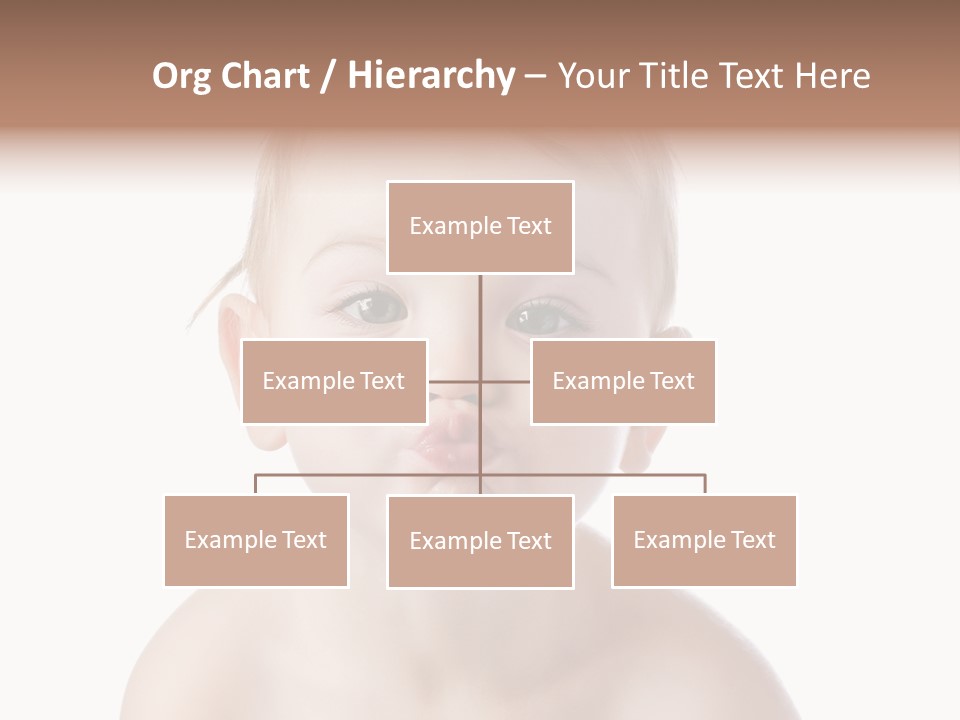 Org Chart / Hierarchy – Your Title Text Here

Example Text

Example Text

Example Text

Example Text

Example Text

Example Text